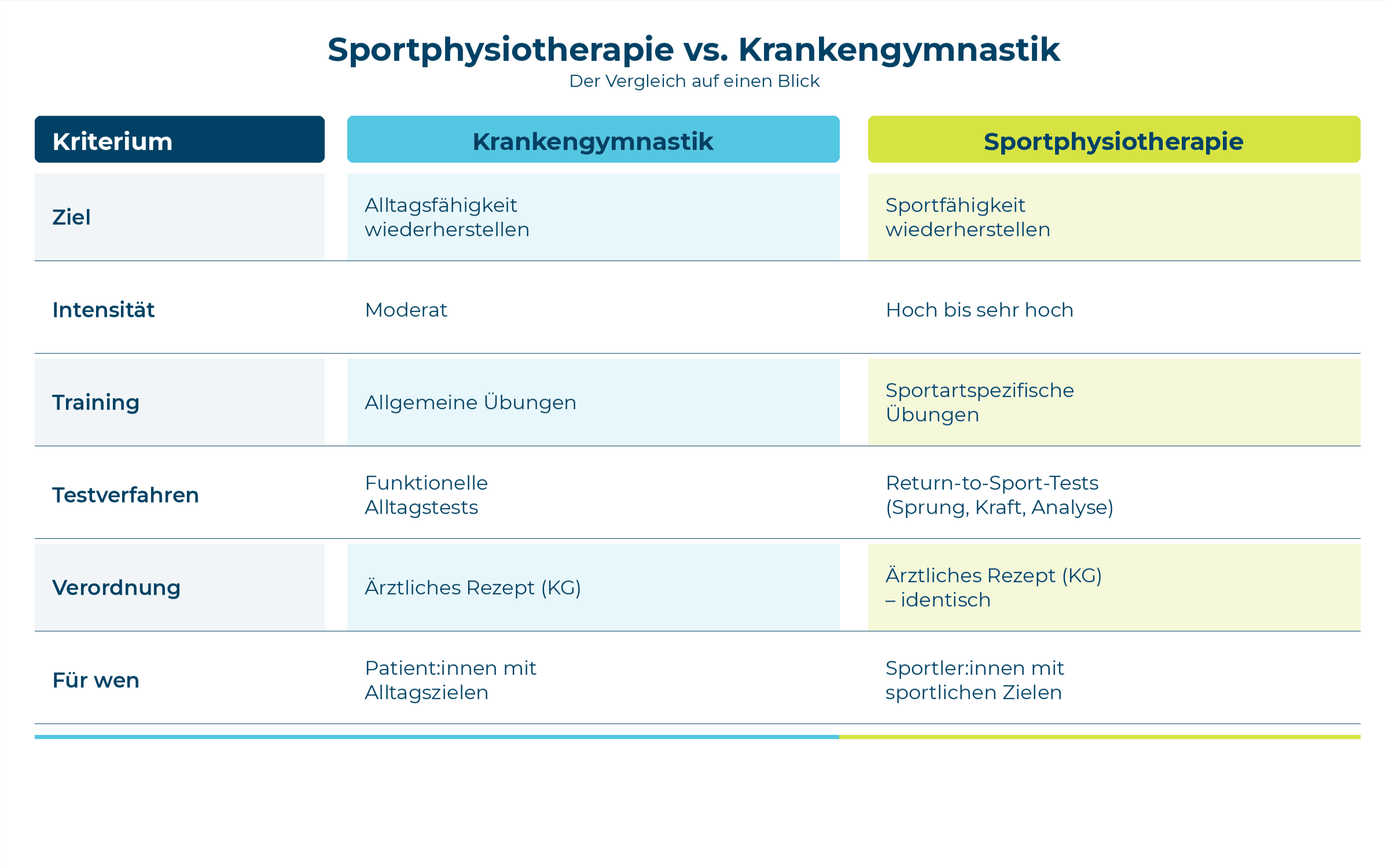 Sportphysiotherapie vs. Krankengymnastik

Der Vergleich auf einen Blick

| Kriterium | Krankengymnastik | Sportphysiotherapie |
|---|---|---|
| Ziel | Alltagsfähigkeit wiederherstellen | Sportfähigkeit wiederherstellen |
| Intensität | Moderat | Hoch bis sehr hoch |
| Training | Allgemeine Übungen | Sportartspezifische Übungen |
| Testverfahren | Funktionelle Alltagstests | Return-to-Sport-Tests (Sprung, Kraft, Analyse) |
| Verordnung | Ärztliches Rezept (KG) | Ärztliches Rezept (KG) – identisch |
| Für wen | Patient:innen mit Alltagszielen | Sportler:innen mit sportlichen Zielen |